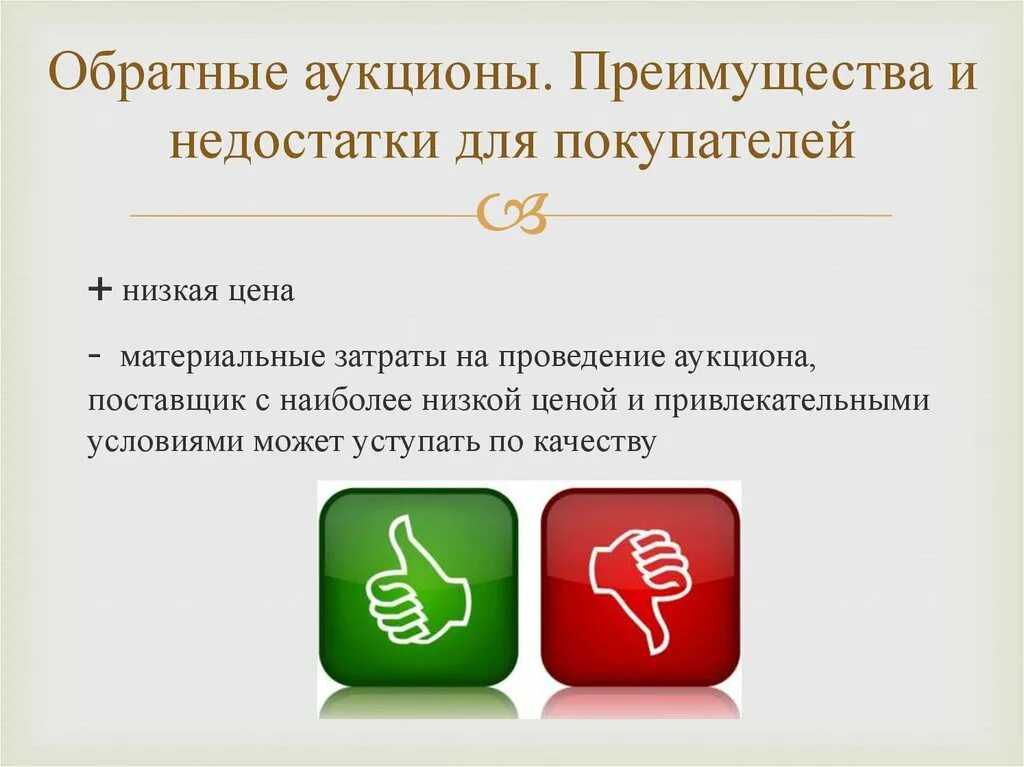 Обратные аукционы. Преимущества и недостатки для покупателей

+ низкая цена

- материальные затраты на проведение аукциона, поставщик с наиболее низкой ценой и привлекательными условиями может уступать по качеству